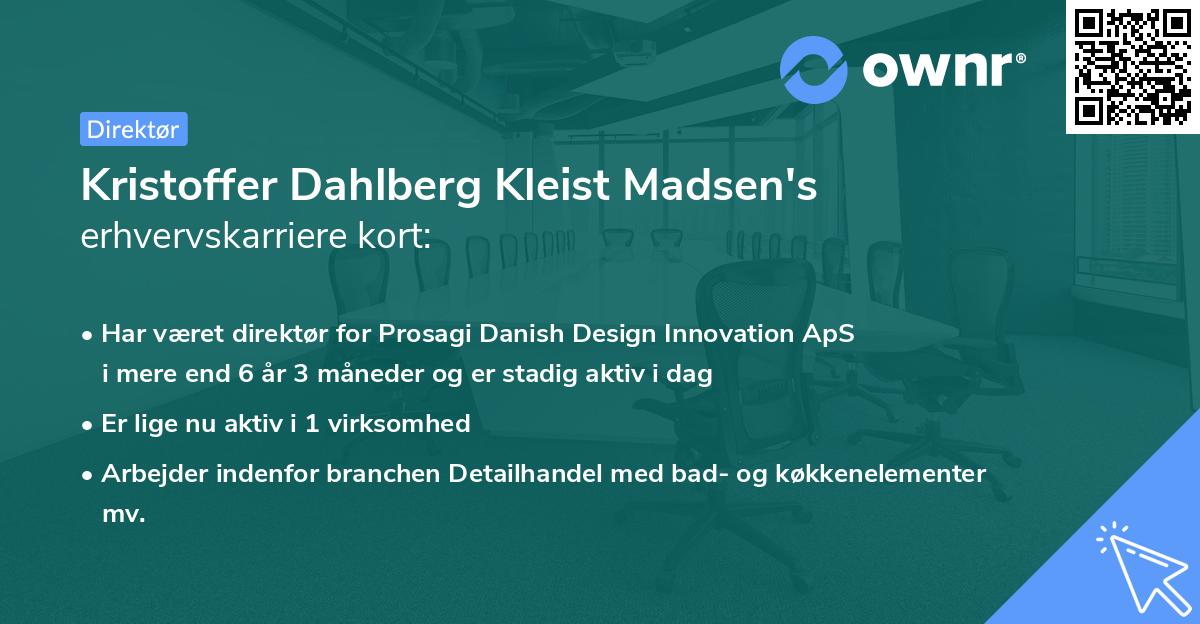 ownr®

Direktør

Kristoffer Dahlberg Kleist Madsen's
erhvervskarriere kort:

• Har været direktør for Prosagi Danish Design Innovation ApS i mere end 6 år 3 måneder og er stadig aktiv i dag

• Er lige nu aktiv i 1 virksomhed

• Arbejder indenfor branchen Detailhandel med bad- og køkkenelementer mv.